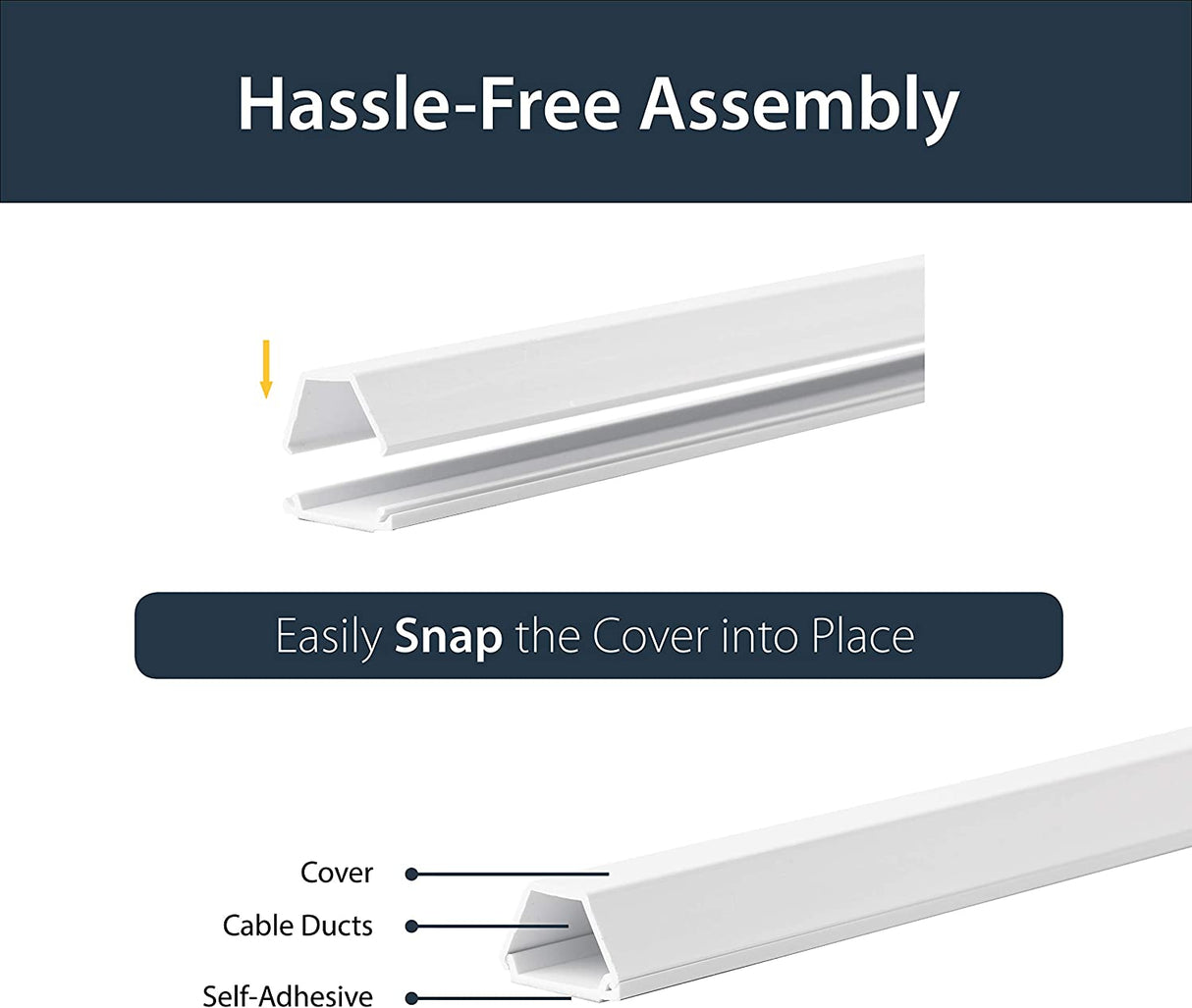 Hassle-Free Assembly

Easily Snap the Cover into Place

Cover

Cable Ducts

Self-Adhesive